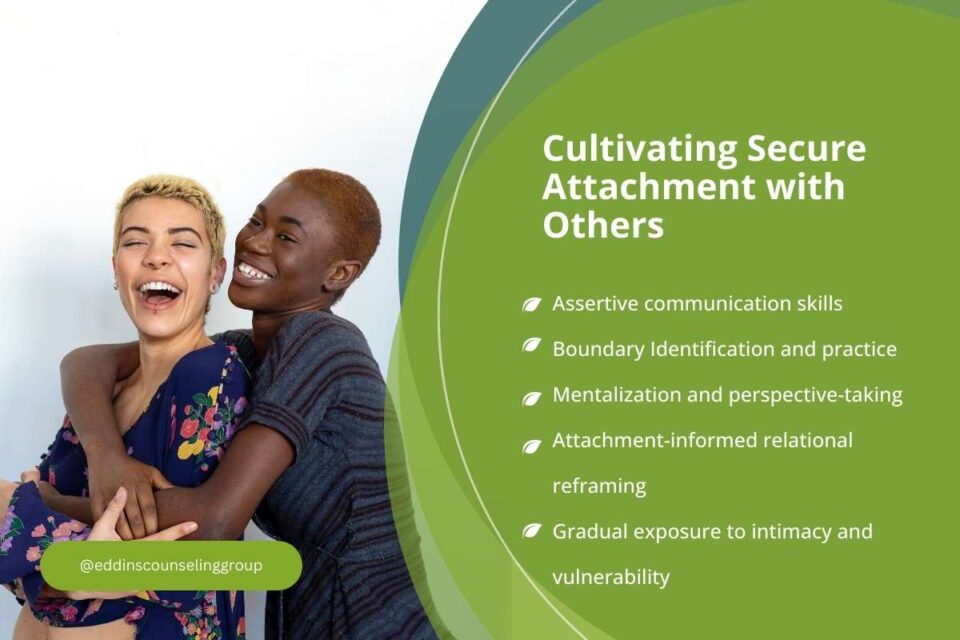 Cultivating Secure Attachment with Others

Assertive communication skills

Boundary Identification and practice

Mentalization and perspective-taking

Attachment-informed relational reframing

Gradual exposure to intimacy and vulnerability

@eddinscounselinggroup